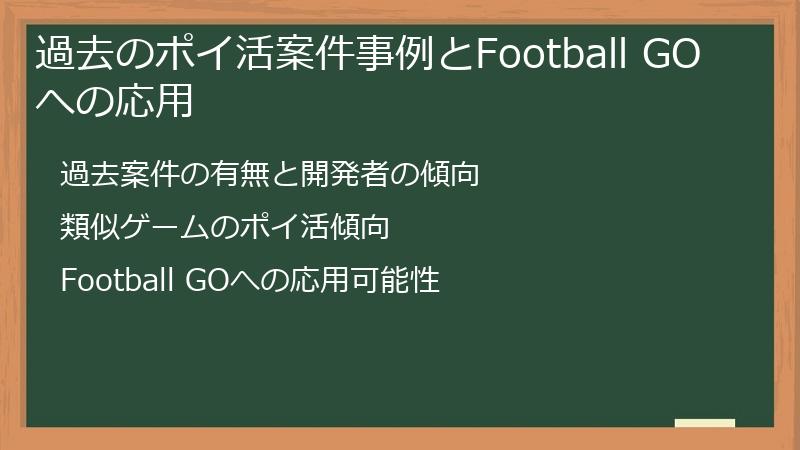 過去のポイ活案件事例とFootball GOへの応用

過去案件の有無と開発者の傾向

類似ゲームのポイ活傾向

Football GOへの応用可能性